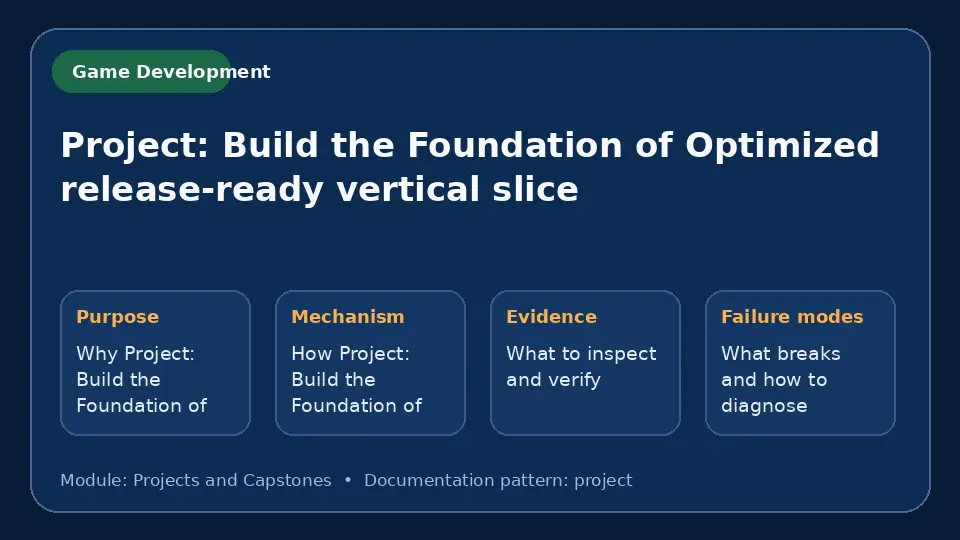 Game Development

Project: Build the Foundation of Optimized release-ready vertical slice

Purpose

Why Project: Build the Foundation of

Mechanism

How Project: Build the Foundation of

Evidence

What to inspect and verify

Failure modes

What breaks and how to diagnose

Module: Projects and Capstones • Documentation pattern: project